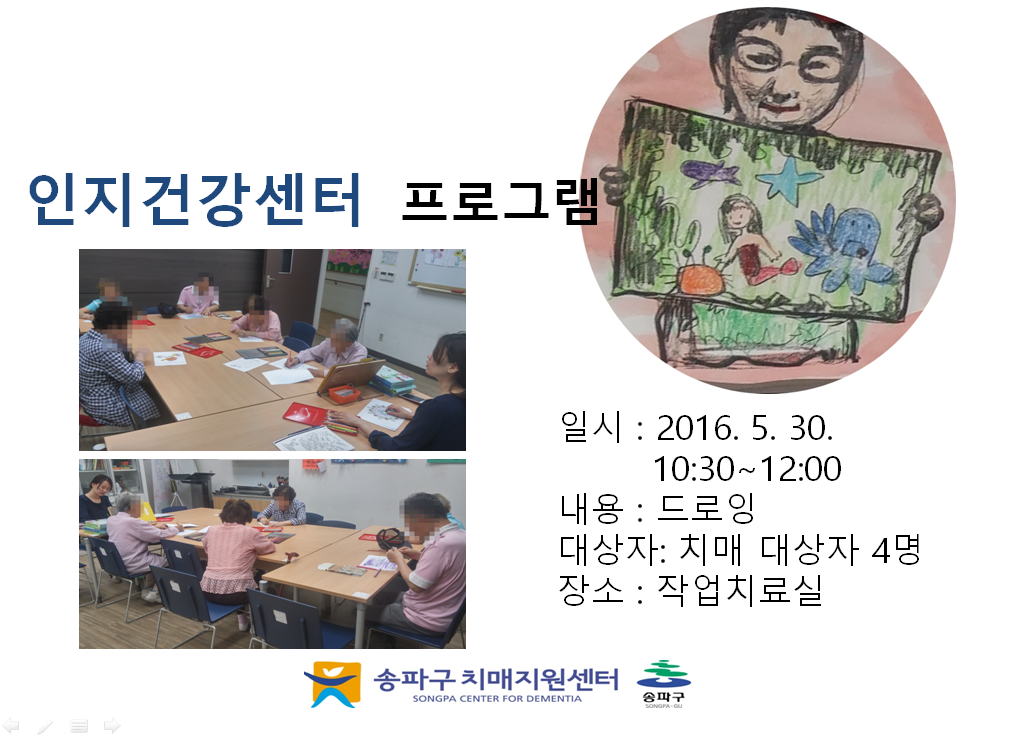 인지건강센터 프로그램

일시 : 2016. 5. 30.
10:30~12:00
내용 : 드로잉
대상자: 치매 대상자 4명
장소 : 작업치료실

송파구 치매지원센터
SONGPA CENTER FOR DEMENTIA
송파구
SONGPA-GU